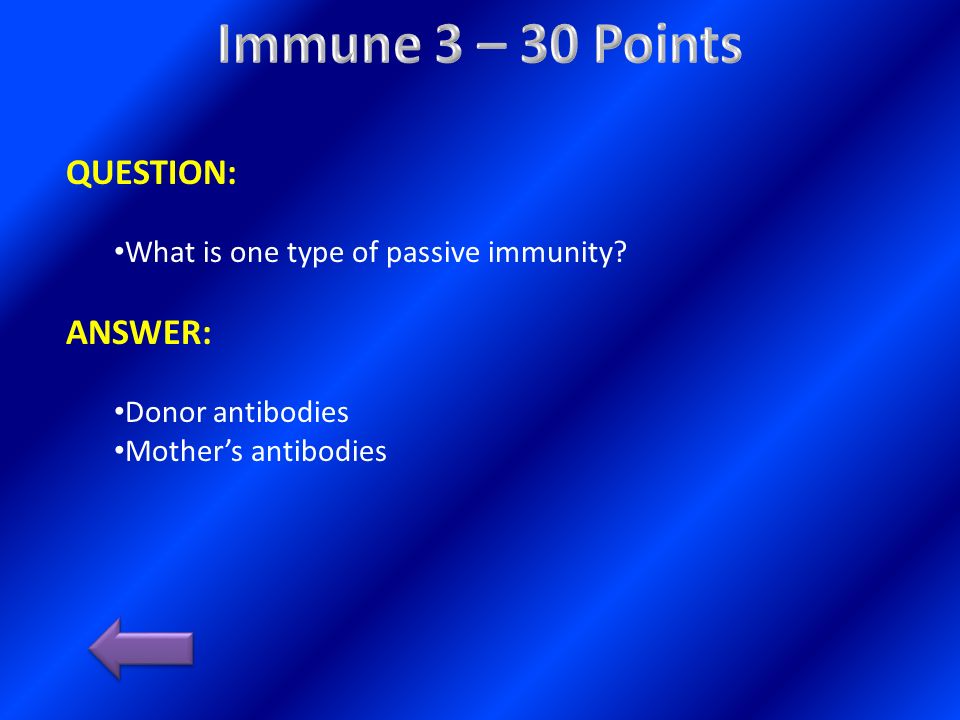 Immune 3 – 30 Points

QUESTION:

•What is one type of passive immunity?

ANSWER:

•Donor antibodies
•Mother’s antibodies